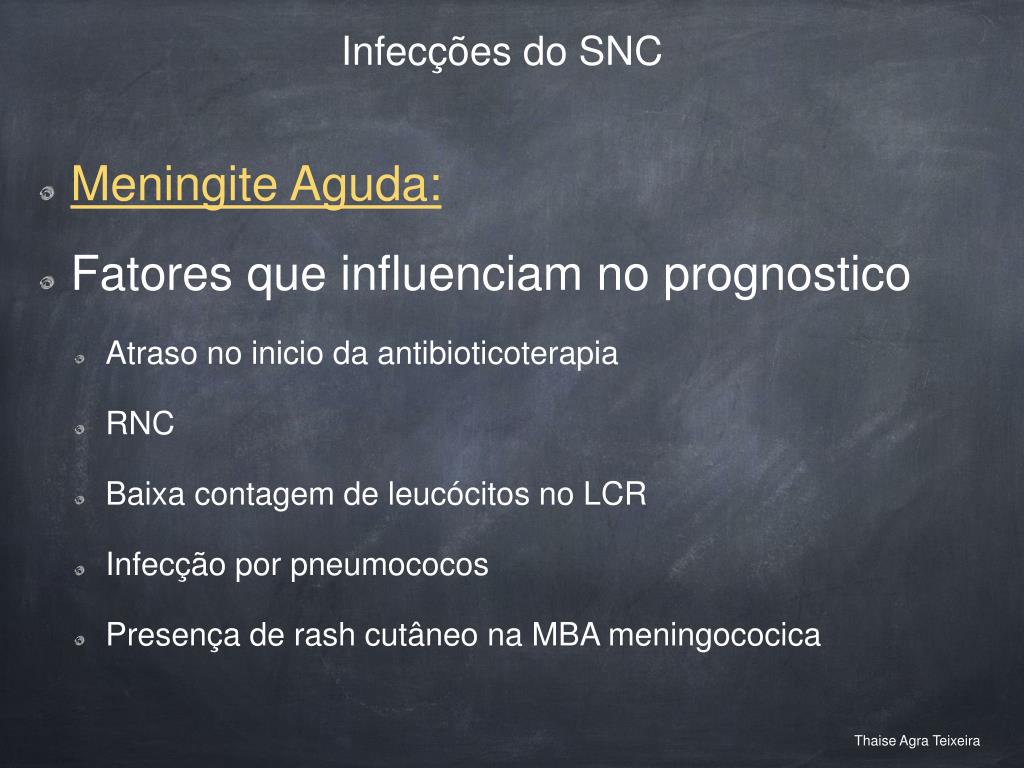 Infecções do SNC

Meningite Aguda:

Fatores que influenciam no prognostico

Atraso no inicio da antibioticoterapia

RNC

Baixa contagem de leucócitos no LCR

Infecção por pneumococos

Presença de rash cutâneo na MBA meningococica

Thaise Agra Teixeira